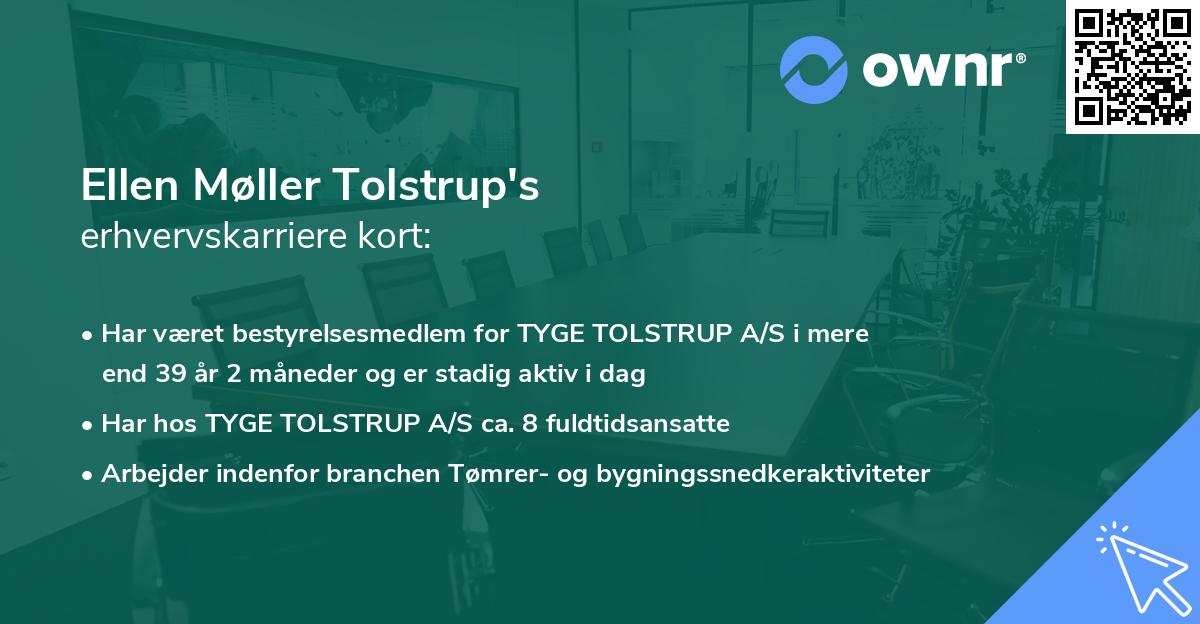 ownr®

Ellen Møller Tolstrup's
erhvervskarriere kort:

• Har været bestyrelsesmedlem for TYGE TOLSTRUP A/S i mere end 39 år 2 måneder og er stadig aktiv i dag

• Har hos TYGE TOLSTRUP A/S ca. 8 fuldtidsansatte

• Arbejder indenfor branchen Tømrer- og bygningssnedkeraktiviteter